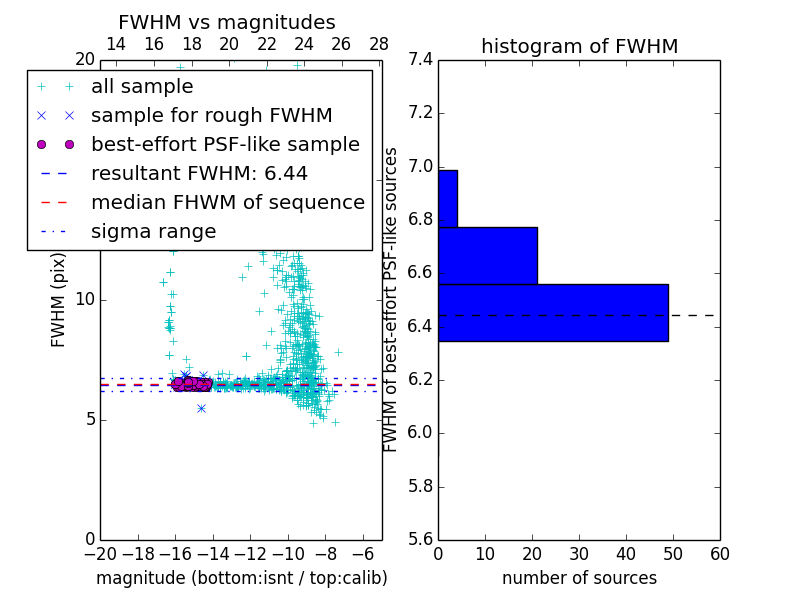 FWHM vs magnitudes

14 16 18 20 22 24 26 28

20

all sample
sample for rough FWHM
best-effort PSF-like sample
resultant FWHM: 6.44
median FHWM of sequence
sigma range

FWHM (pix)

10

5

0

−20 −18 −16 −14 −12 −10 −8 −6

magnitude (bottom:isnt / top:calib)

histogram of FWHM

7.4
7.2
7.0
6.8
6.6
6.4
6.2
6.0
5.8
5.6

FWHM of best-effort PSF-like sources

0 10 20 30 40 50 60

number of sources